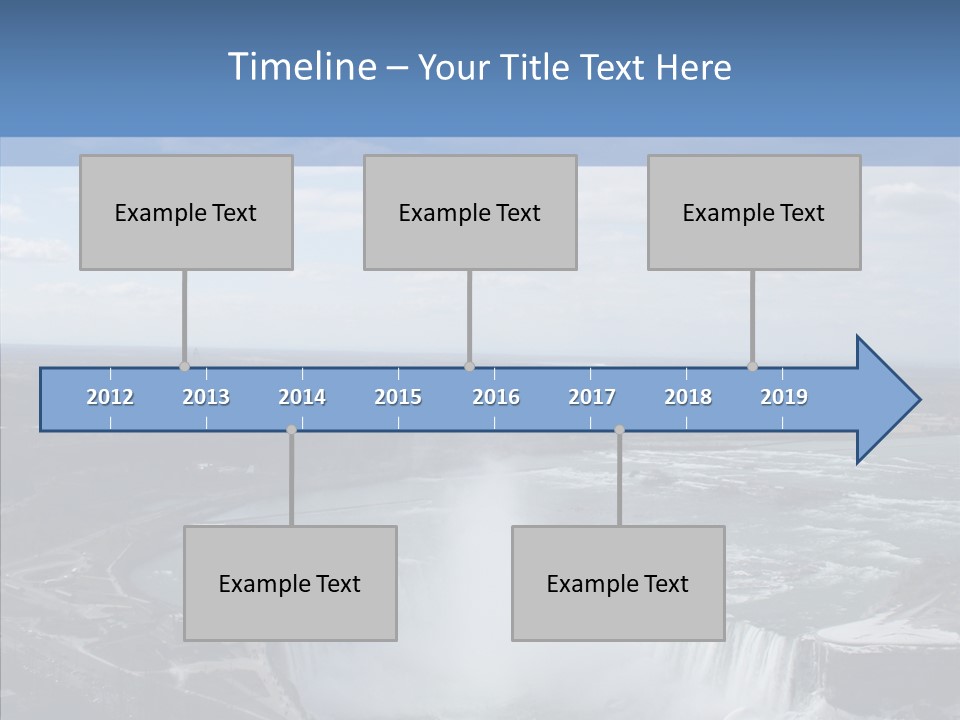 Timeline – Your Title Text Here

Example Text

Example Text

Example Text

2012 2013 2014 2015 2016 2017 2018 2019

Example Text

Example Text